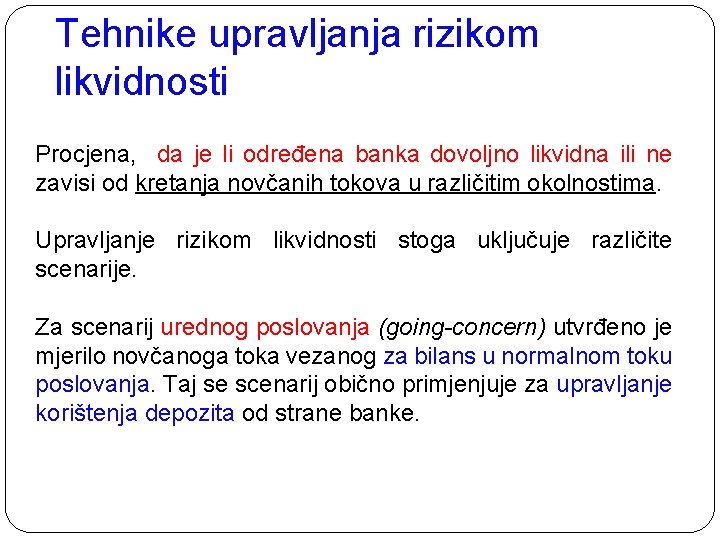 Tehnike upravljanja rizikom likvidnosti

Procjena, da je li određena banka dovoljno likvidna ili ne zavisi od kretanja novčanih tokova u različitim okolnostima.

Upravljanje rizikom likvidnosti stoga uključuje različite scenarije.

Za scenarij urednog poslovanja (going-concern) utvrđeno je mjerilo novčanoga toka vezanog za bilans u normalnom toku poslovanja. Taj se scenarij obično primjenjuje za upravljanje korištenja depozita od strane banke.